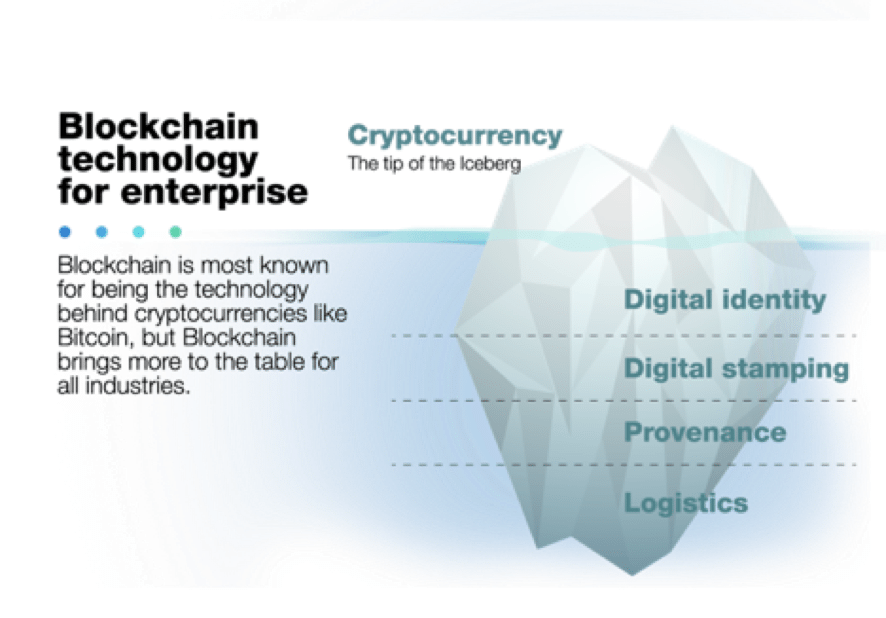 Blockchain technology for enterprise

Blockchain is most known for being the technology behind cryptocurrencies like Bitcoin, but Blockchain brings more to the table for all industries.

Cryptocurrency
The tip of the Iceberg

Digital identity

Digital stamping

Provenance

Logistics